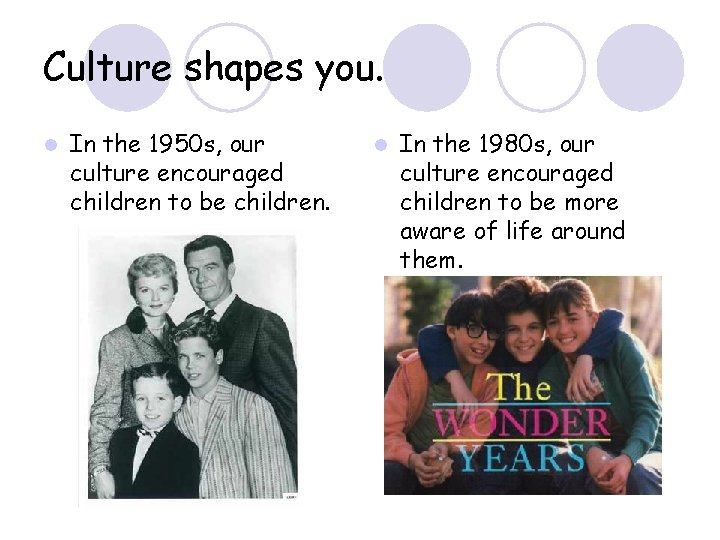 Culture shapes you.

In the 1950s, our culture encouraged children to be children.

In the 1980s, our culture encouraged children to be more aware of life around them.

The WONDER YEARS